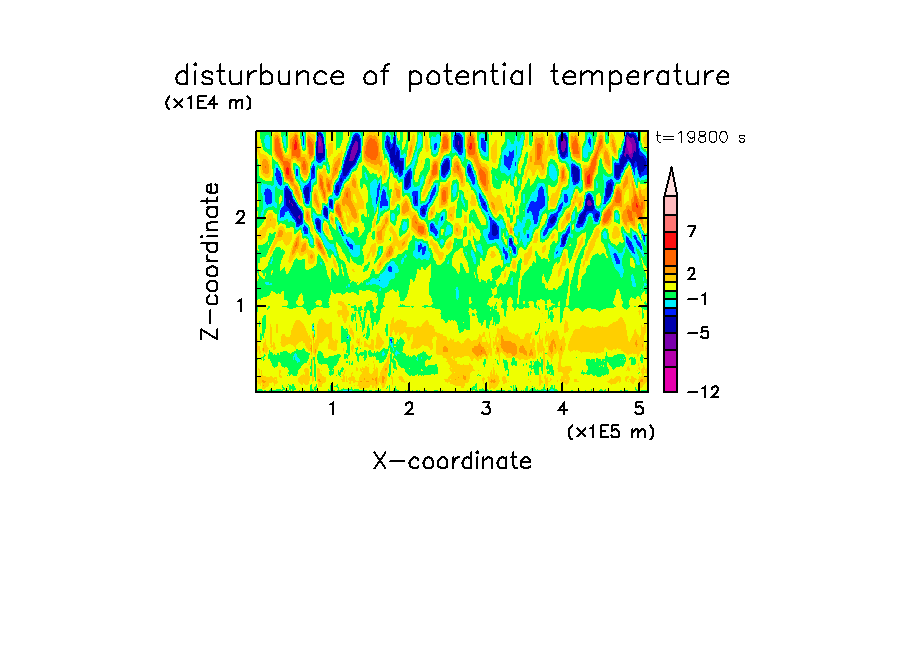 disturbunce of potential temperature

(x1E4 m)

t=19800 s

Z-coordinate

2

1

7

2

−1

−5

−12

1 2 3 4 5

(x1E5 m)

X-coordinate